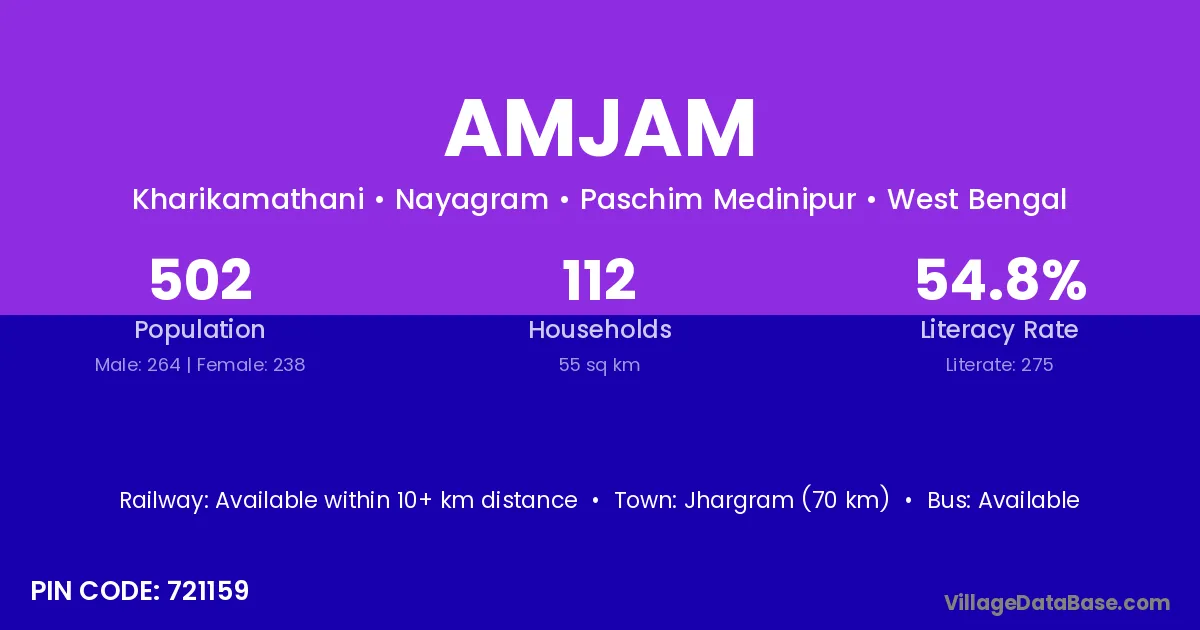 AMJAM

Kharikamathani • Nayagram • Paschim Medinipur • West Bengal

502
Population
Male: 264 | Female: 238

112
Households
55 sq km

54.8%
Literacy Rate
Literate: 275

Railway: Available within 10+ km distance • Town: Jhargram (70 km) • Bus: Available

PIN CODE: 721159

VillageDataBase.com